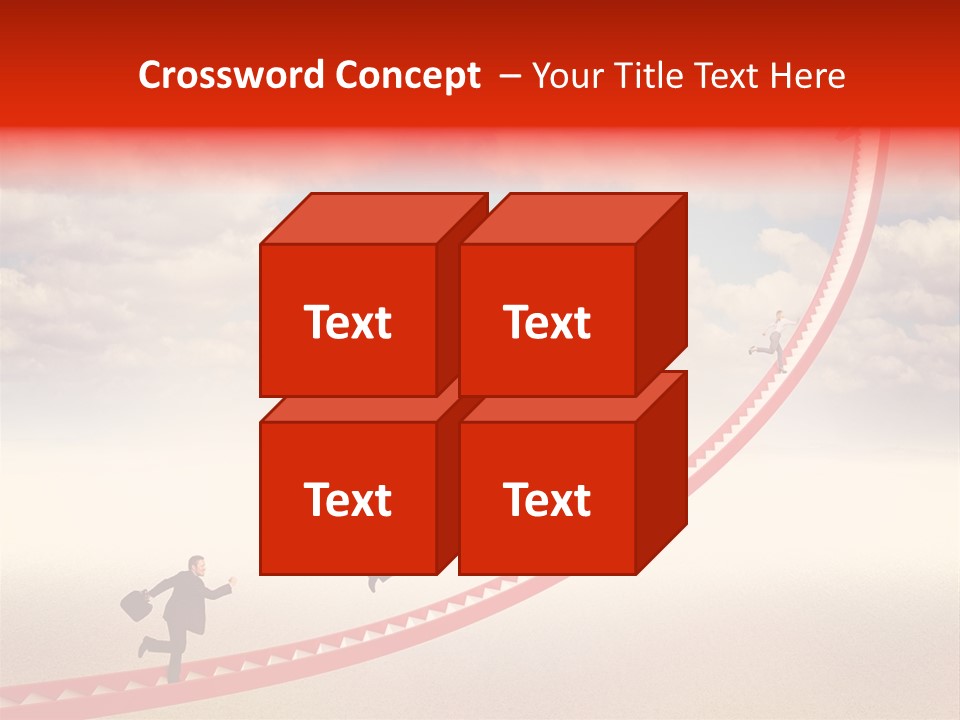 Crossword Concept – Your Title Text Here

Text

Text

Text

Text